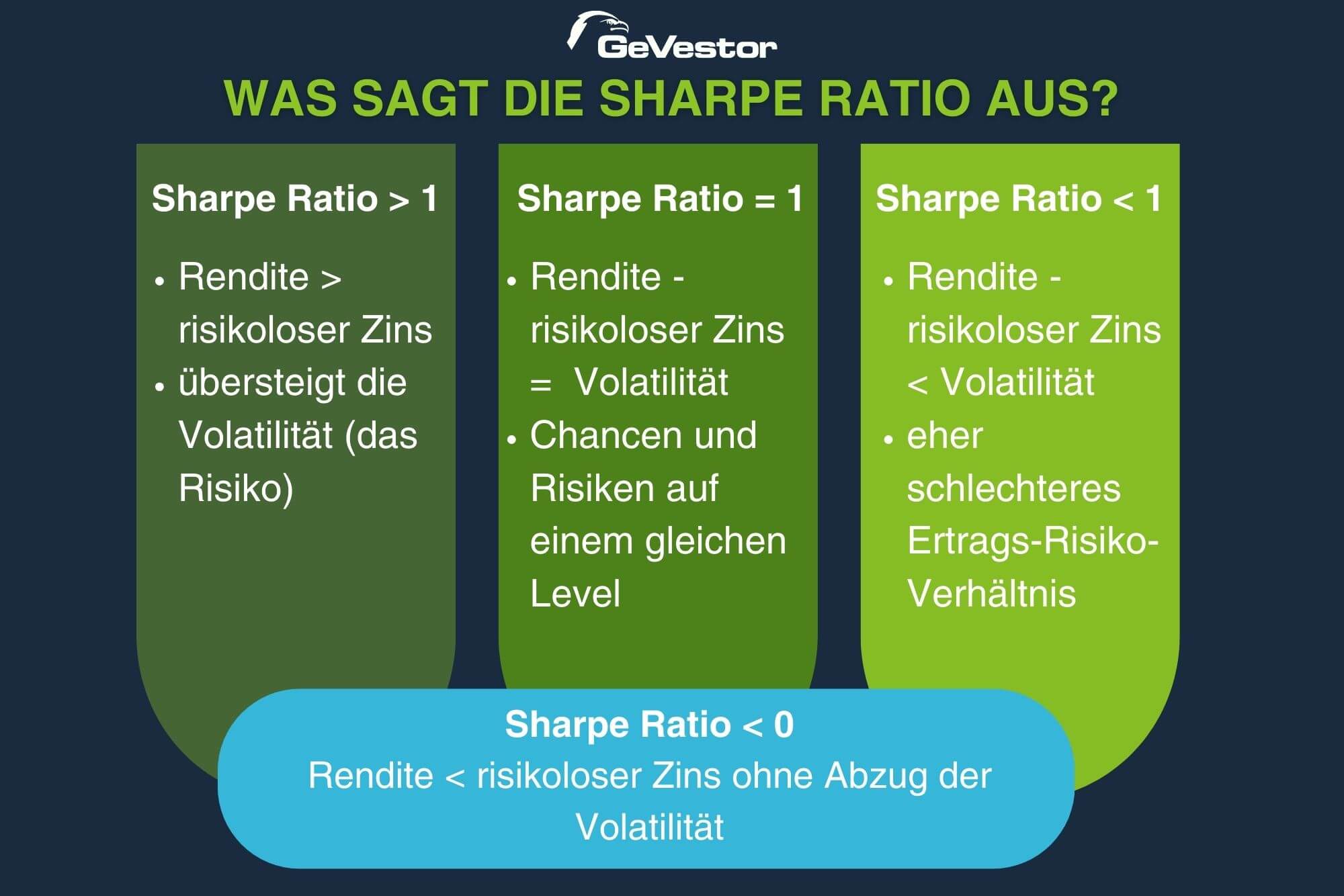 GeVestor

WAS SAGT DIE SHARPE RATIO AUS?

Sharpe Ratio > 1

• Rendite > risikoloser Zins
• übersteigt die Volatilität (das Risiko)

Sharpe Ratio = 1

• Rendite - risikoloser Zins = Volatilität
• Chancen und Risiken auf einem gleichen Level

Sharpe Ratio < 1

• Rendite - risikoloser Zins < Volatilität
• eher schlechteres Ertrags-Risiko-Verhältnis

Sharpe Ratio < 0

Rendite < risikoloser Zins ohne Abzug der Volatilität